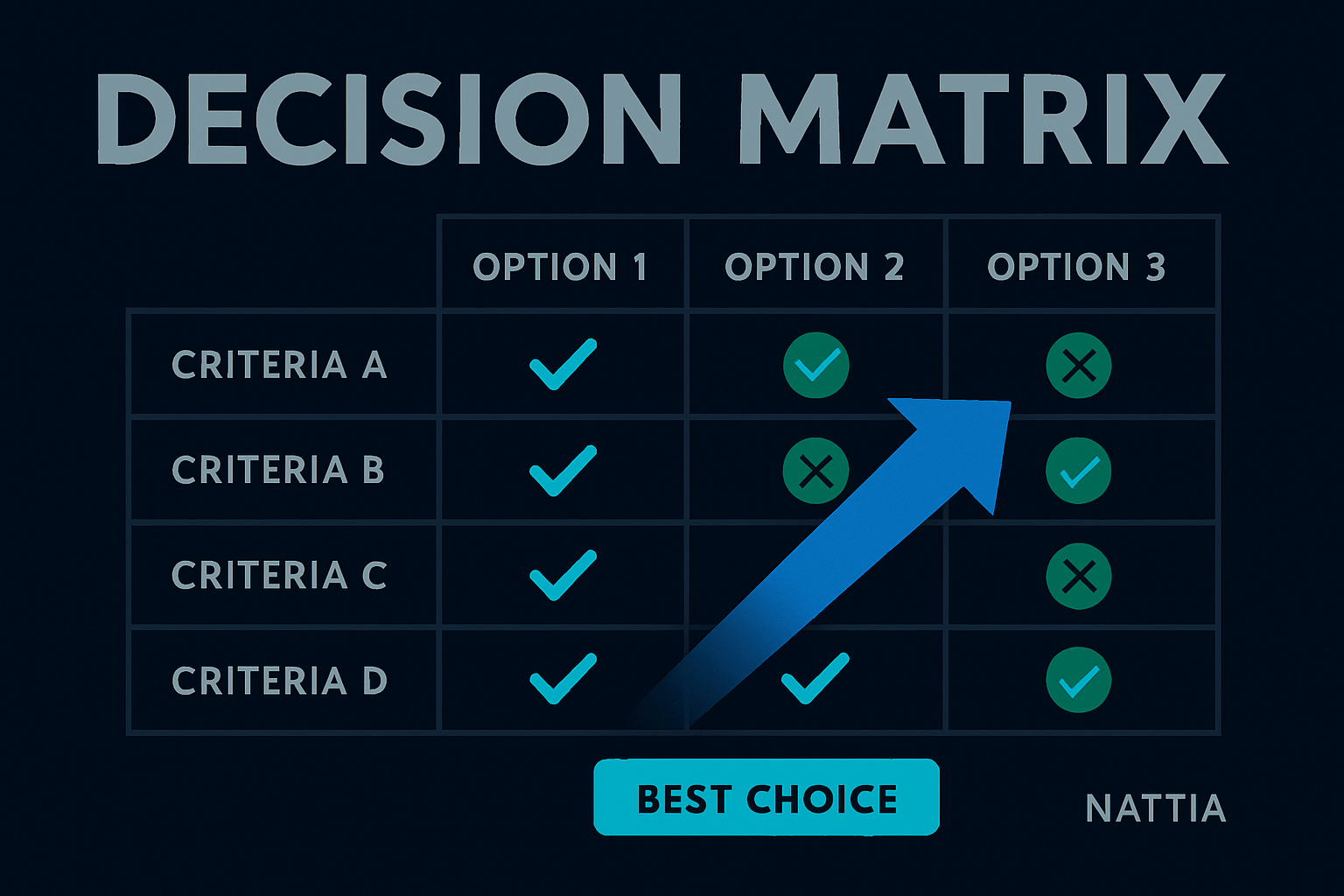 DECISION MATRIX

| | OPTION 1 | OPTION 2 | OPTION 3 |
|---|---|---|---|
| CRITERIA A | ✓ | ✓ | ✕ |
| CRITERIA B | ✓ | ✕ | ✓ |
| CRITERIA C | ✓ | | ✕ |
| CRITERIA D | ✓ | ✓ | ✓ |

BEST CHOICE

NATTIA